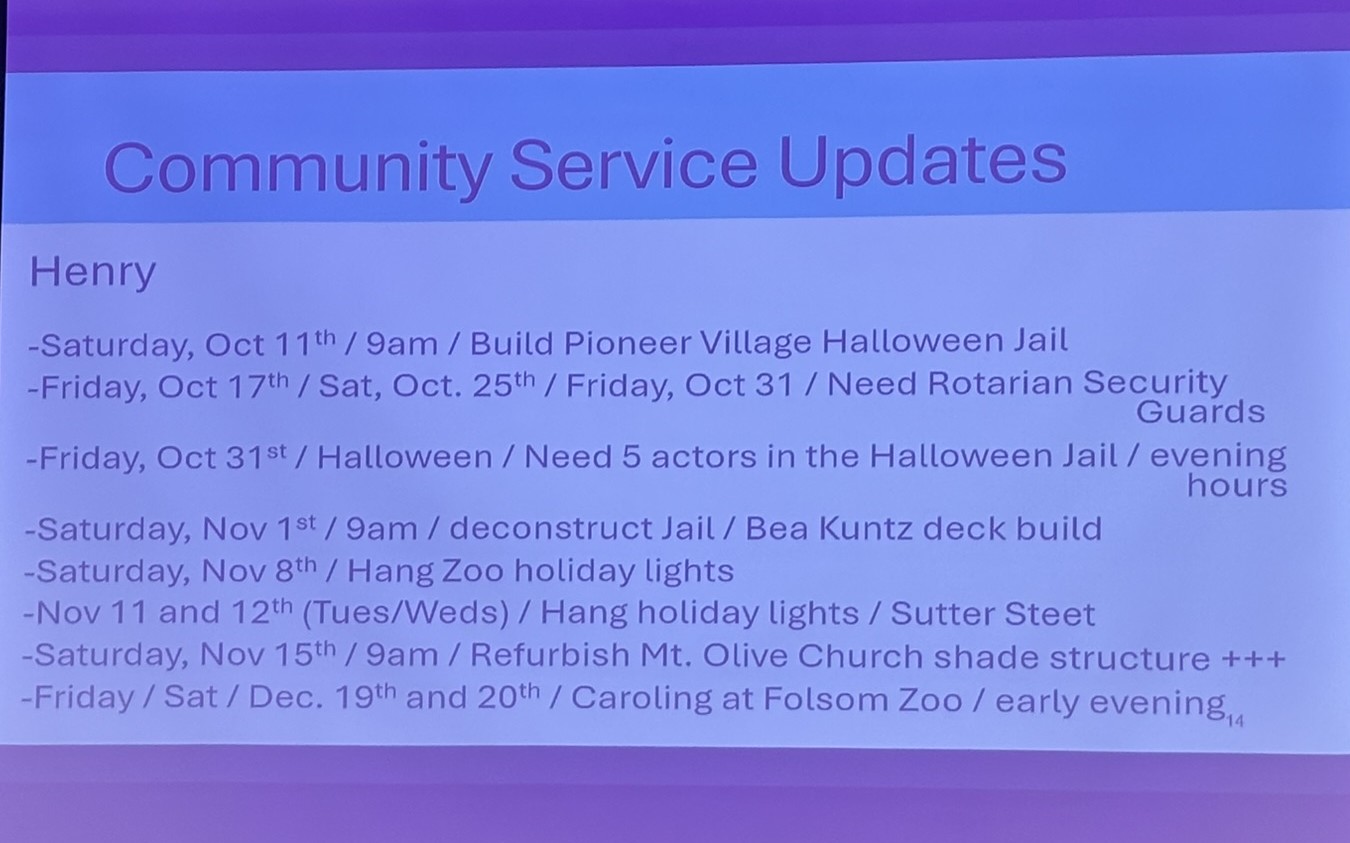 Community Service Updates

Henry

-Saturday, Oct 11th / 9am / Build Pioneer Village Halloween Jail
-Friday, Oct 17th / Sat, Oct. 25th / Friday, Oct 31 / Need Rotarian Security Guards
-Friday, Oct 31st / Halloween / Need 5 actors in the Halloween Jail / evening hours
-Saturday, Nov 1st / 9am / deconstruct Jail / Bea Kuntz deck build
-Saturday, Nov 8th / Hang Zoo holiday lights
-Nov 11 and 12th (Tues/Weds) / Hang holiday lights / Sutter Steet
-Saturday, Nov 15th / 9am / Refurbish Mt. Olive Church shade structure +++
-Friday / Sat / Dec. 19th and 20th / Caroling at Folsom Zoo / early evening

14